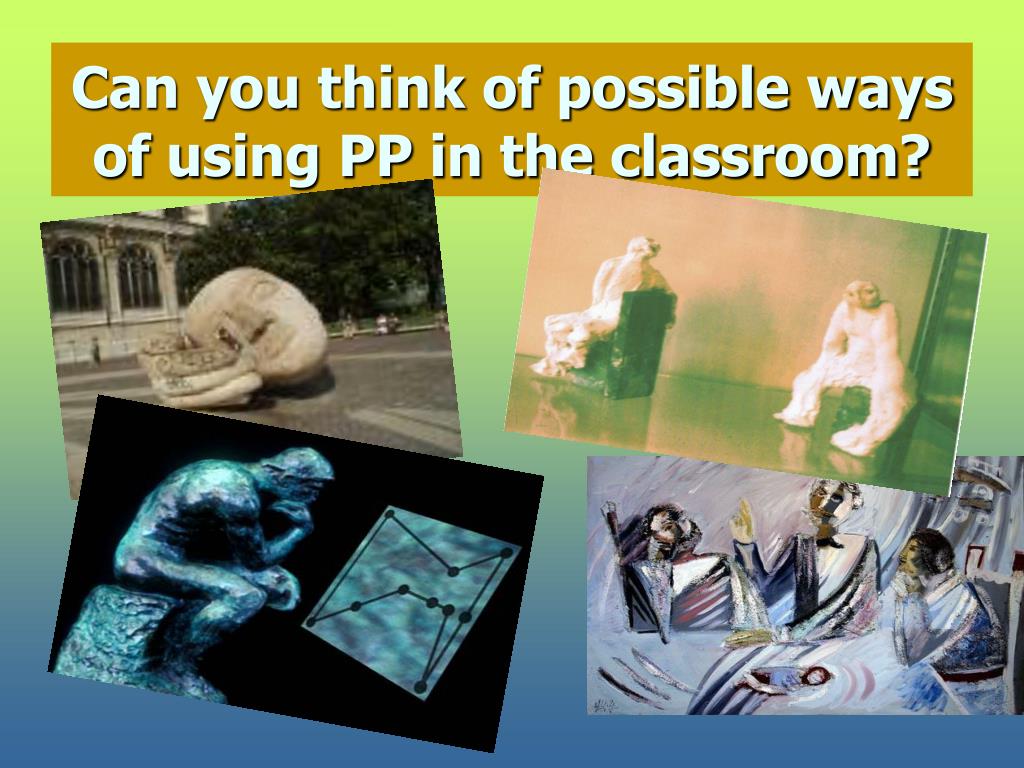 Can you think of possible ways of using PP in the classroom?